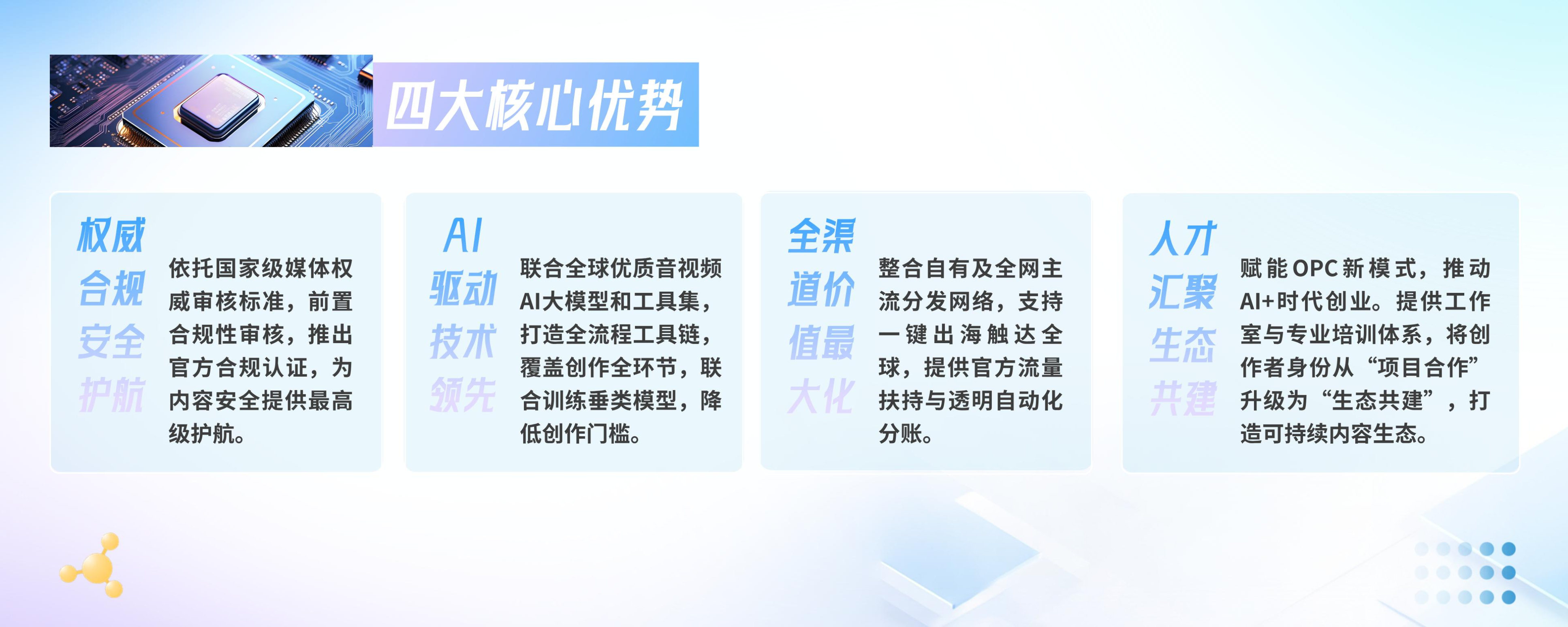 四大核心优势

权威合规安全护航

依托国家级媒体权威审核标准，前置合规性审核，推出官方合规认证，为内容安全提供最高级护航。

AI驱动技术领先

联合全球优质音视频AI大模型和工具集，打造全流程工具链，覆盖创作全环节，联合训练垂类模型，降低创作门槛。

全渠道价值最大化

整合自有及全网主流分发网络，支持一键出海触达全球，提供官方流量扶持与透明自动化分账。

人才汇聚生态共建

赋能OPC新模式，推动AI+时代创业。提供工作室与专业培训体系，将创作者身份从“项目合作”升级为“生态共建”，打造可持续内容生态。